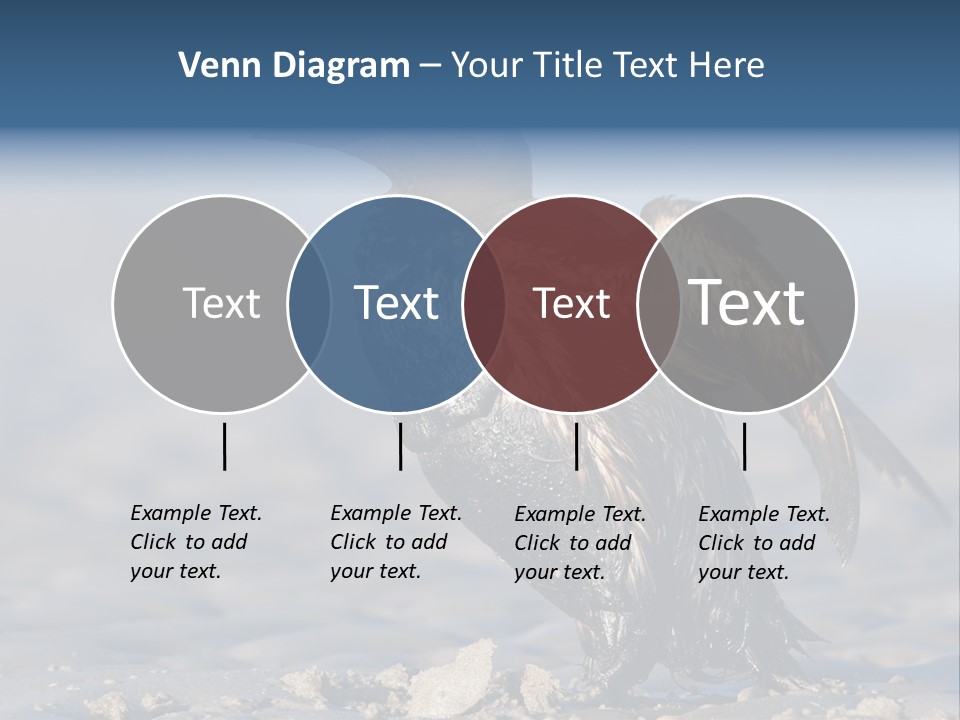 Venn Diagram – Your Title Text Here

Text

Text

Text

Text

Example Text. Click to add your text.

Example Text. Click to add your text.

Example Text. Click to add your text.

Example Text. Click to add your text.